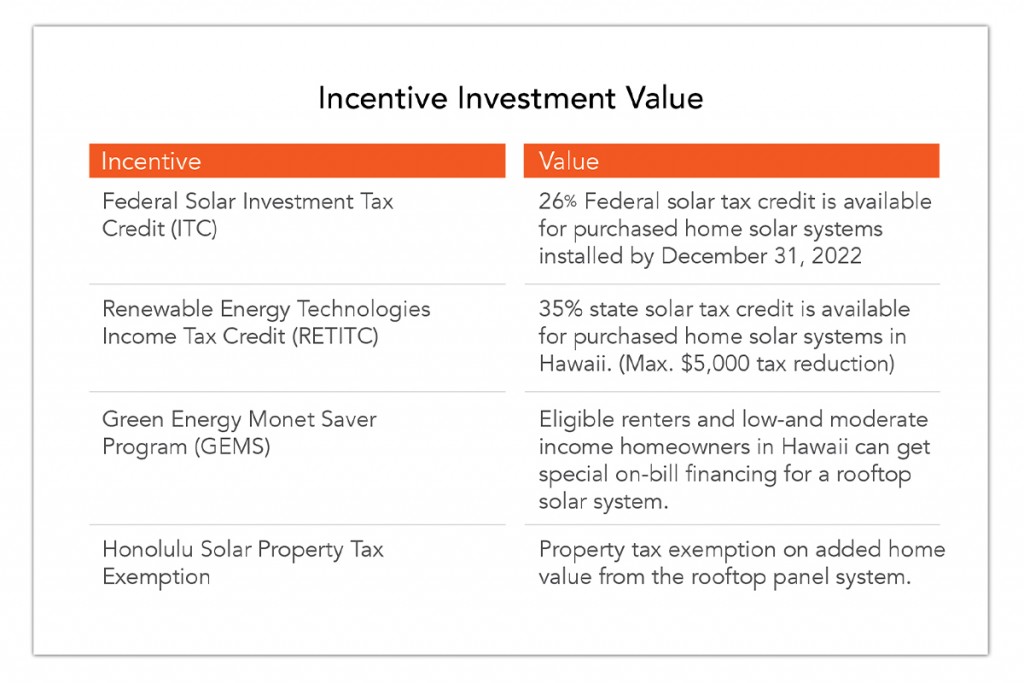 Incentive Investment Value

| Incentive | Value |
|---|---|
| Federal Solar Investment Tax Credit (ITC) | 26% Federal solar tax credit is available for purchased home solar systems installed by December 31, 2022 |
| Renewable Energy Technologies Income Tax Credit (RETITC) | 35% state solar tax credit is available for purchased home solar systems in Hawaii. (Max. $5,000 tax reduction) |
| Green Energy Monet Saver Program (GEMS) | Eligible renters and low-and moderate income homeowners in Hawaii can get special on-bill financing for a rooftop solar system. |
| Honolulu Solar Property Tax Exemption | Property tax exemption on added home value from the rooftop panel system. |